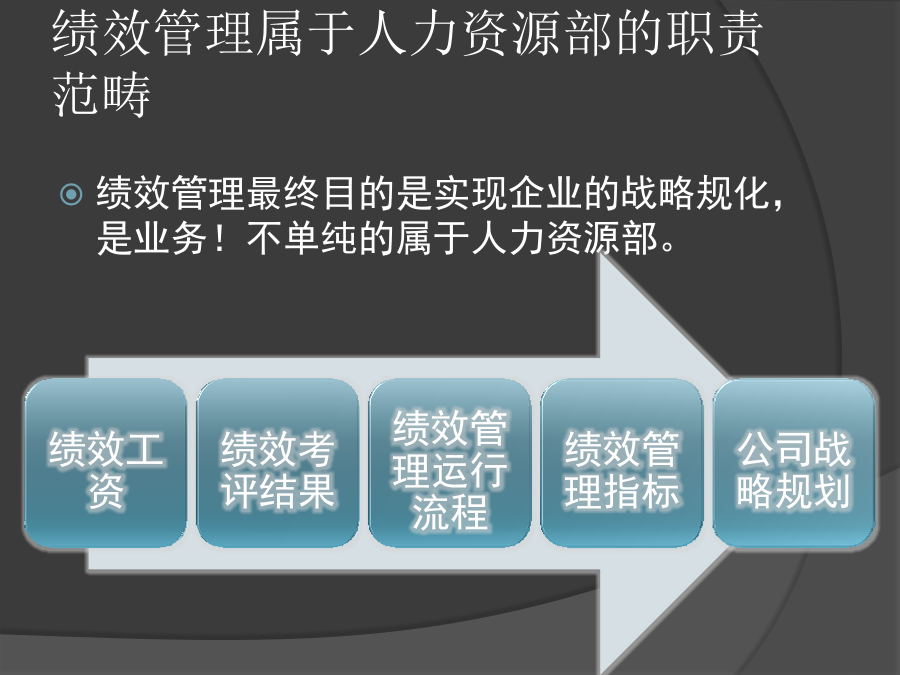 绩效管理属于人力资源部的职责范畴

绩效管理最终目的是实现企业的战略规化，是业务！不单纯的属于人力资源部。

绩效工资

绩效考评结果

绩效管理运行流程

绩效管理指标

公司战略规划